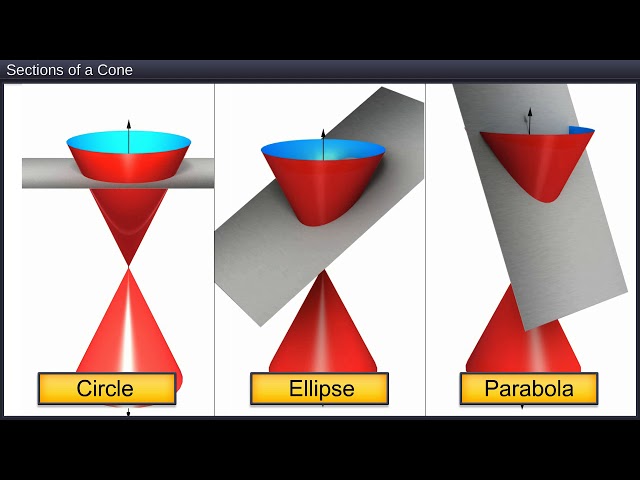 Sections of a Cone

Circle

Ellipse

Parabola